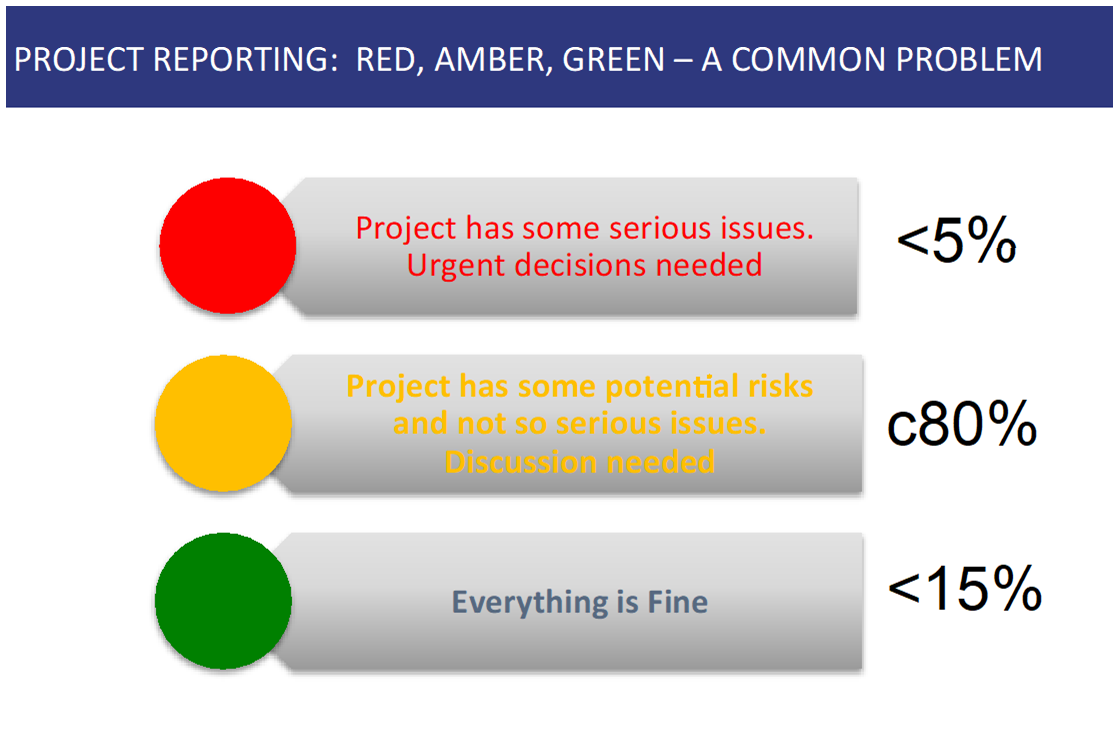 PROJECT REPORTING: RED, AMBER, GREEN – A COMMON PROBLEM

Project has some serious issues. Urgent decisions needed

<5%

Project has some potential risks and not so serious issues. Discussion needed

c80%

Everything is Fine

<15%